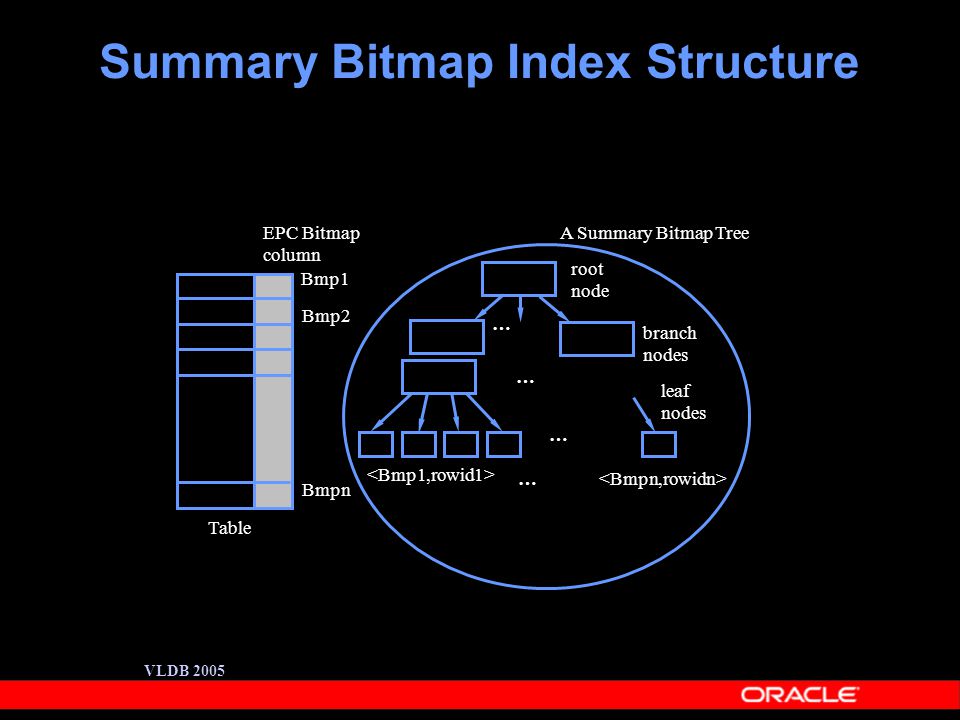 Summary Bitmap Index Structure

EPC Bitmap column

Bmp1

Bmp2

Bmpn

Table

A Summary Bitmap Tree

root node

...

branch nodes

...

leaf nodes

...

<Bmp1,rowid1>

...

<Bmpn,rowidn>

VLDB 2005

ORACLE